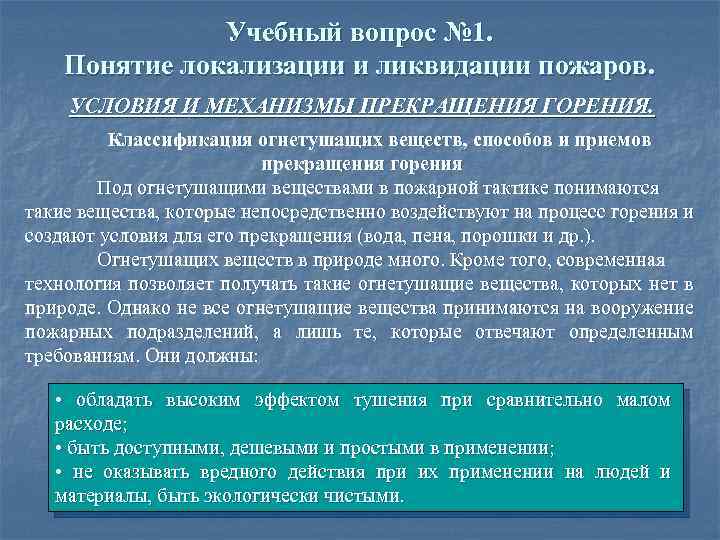 Учебный вопрос №1.
Понятие локализации и ликвидации пожаров.

УСЛОВИЯ И МЕХАНИЗМЫ ПРЕКРАЩЕНИЯ ГОРЕНИЯ.

Классификация огнетушащих веществ, способов и приемов прекращения горения

Под огнетушащими веществами в пожарной тактике понимаются такие вещества, которые непосредственно воздействуют на процесс горения и создают условия для его прекращения (вода, пена, порошки и др.).

Огнетушащих веществ в природе много. Кроме того, современная технология позволяет получать такие огнетушащие вещества, которых нет в природе. Однако не все огнетушащие вещества принимаются на вооружение пожарных подразделений, а лишь те, которые отвечают определенным требованиям. Они должны:

• обладать высоким эффектом тушения при сравнительно малом расходе;
• быть доступными, дешевыми и простыми в применении;
• не оказывать вредного действия при их применении на людей и материалы, быть экологически чистыми.